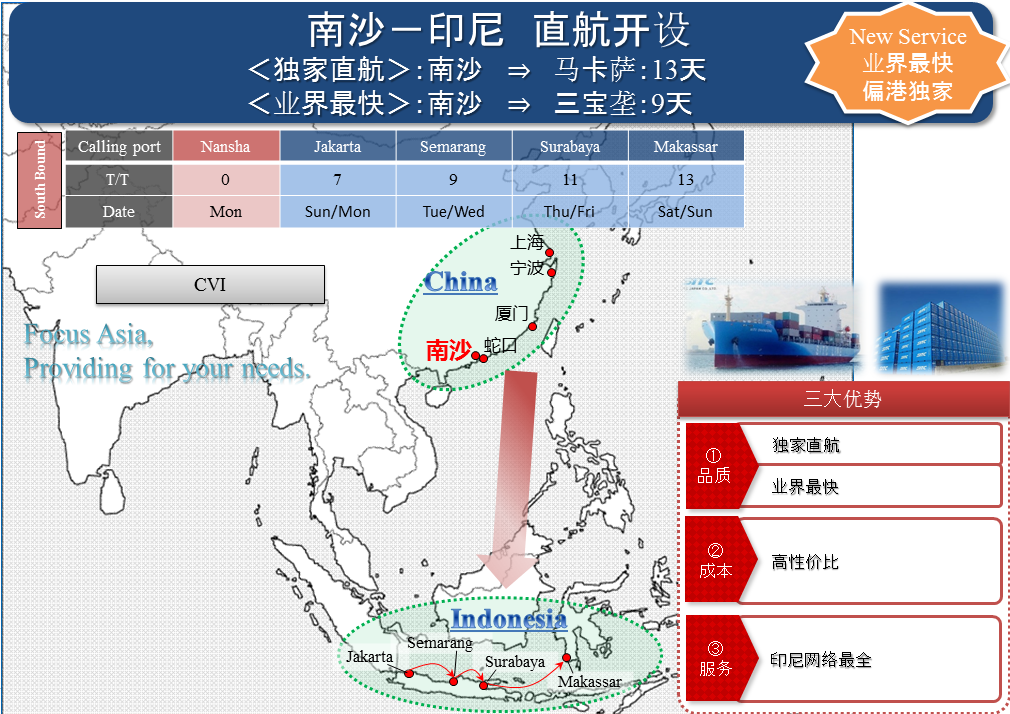 南沙－印尼 直航开设
＜独家直航＞:南沙 ⇒ 马卡萨:13天
＜业界最快＞:南沙 ⇒ 三宝垄:9天

New Service
业界最快
偏港独家

South Bound

| Calling port | Nansha | Jakarta | Semarang | Surabaya | Makassar |
|---|---|---|---|---|---|
| T/T | 0 | 7 | 9 | 11 | 13 |
| Date | Mon | Sun/Mon | Tue/Wed | Thu/Fri | Sat/Sun |

CVI

Focus Asia,
Providing for your needs.

China
上海
宁波
厦门
南沙
蛇口

Indonesia
Jakarta
Semarang
Surabaya
Makassar

三大优势
① 品质
独家直航
业界最快
② 成本
高性价比
③ 服务
印尼网络最全